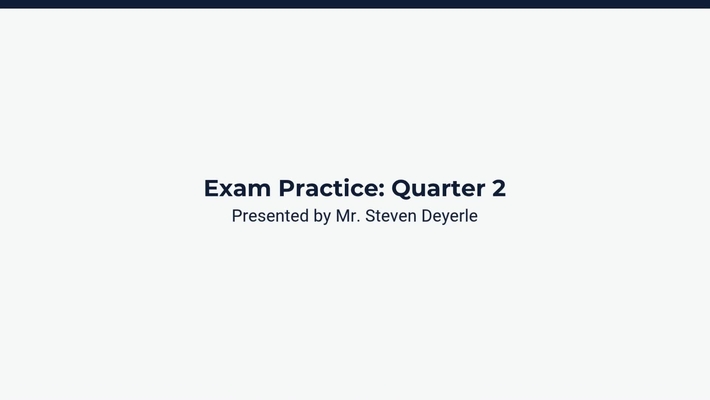 Exam Practice: Quarter 2
Presented by Mr. Steven Deyerle